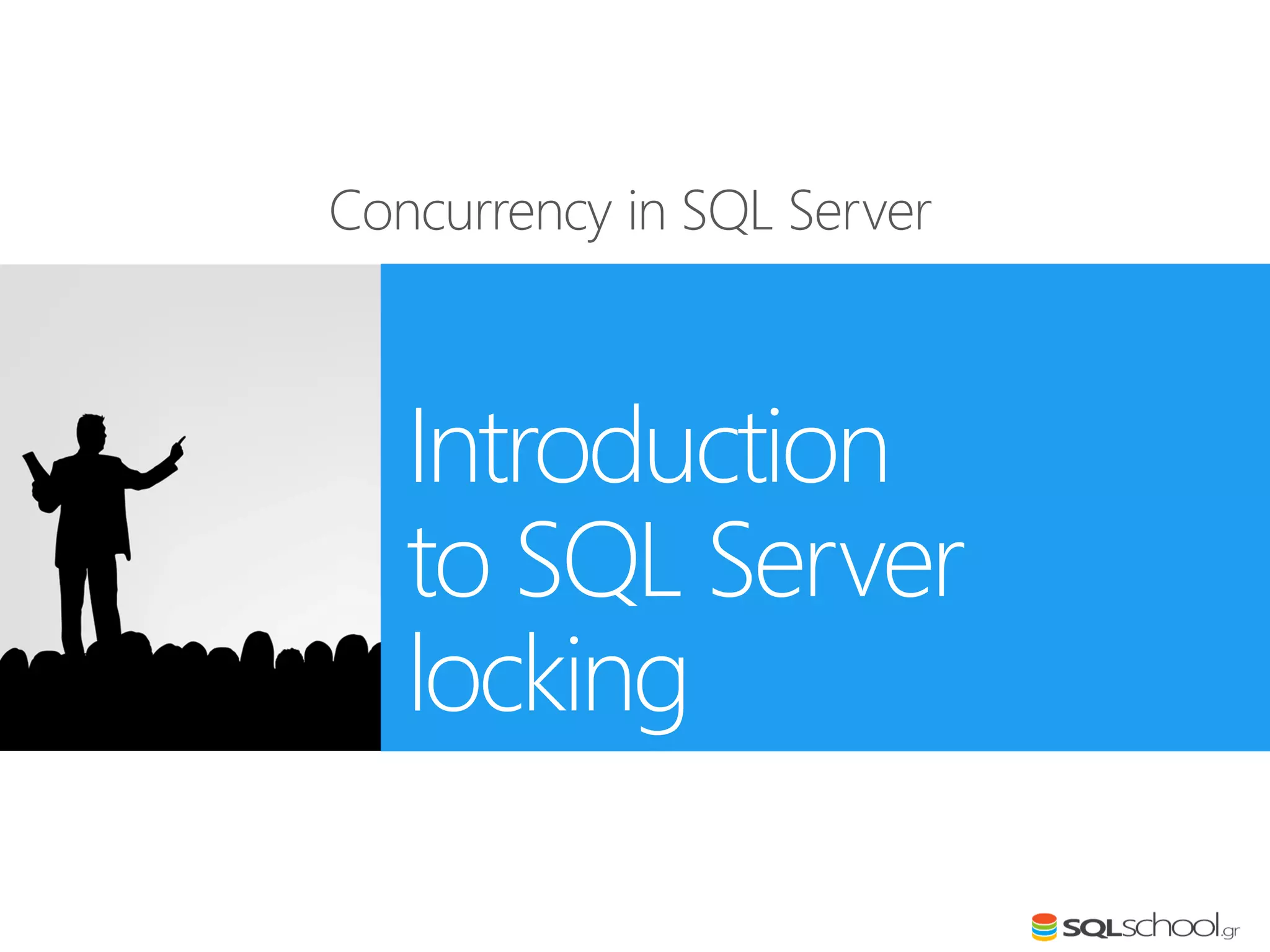 Concurrency in SQL Server

Introduction to SQL Server locking

SQLschool.gr